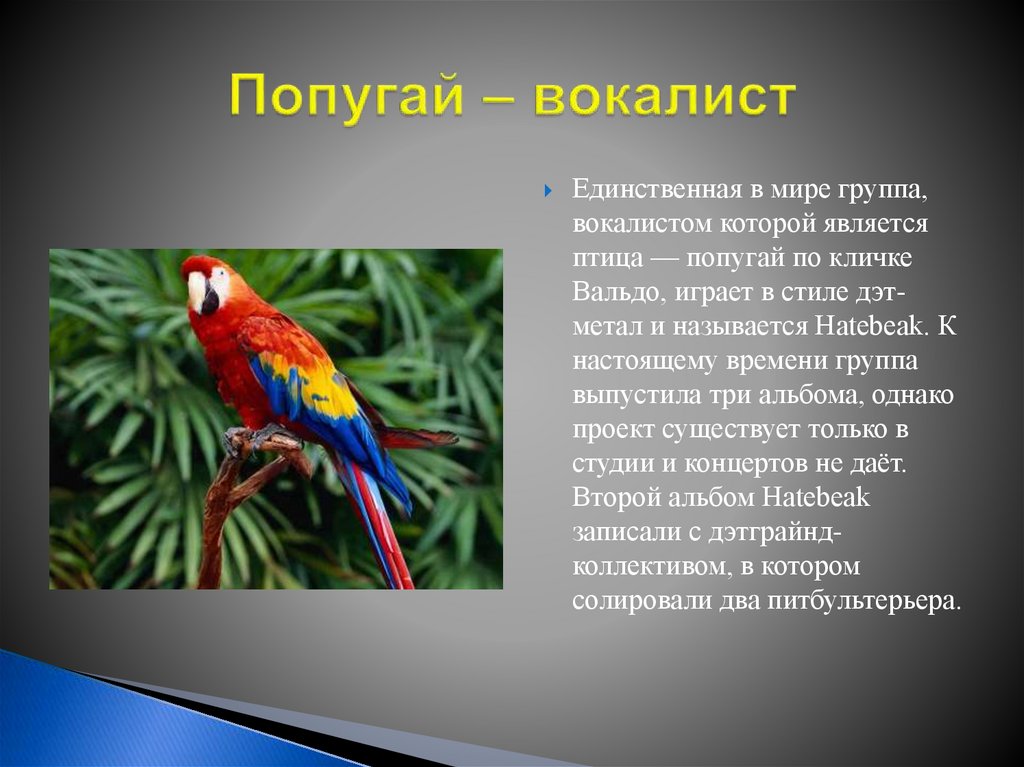 Попугай – вокалист

Единственная в мире группа, вокалистом которой является птица — попугай по кличке Вальдо, играет в стиле дэт-метал и называется Hatebeak. К настоящему времени группа выпустила три альбома, однако проект существует только в студии и концертов не даёт. Второй альбом Hatebeak записали с дэтграйнд-коллективом, в котором солировали два питбультерьера.